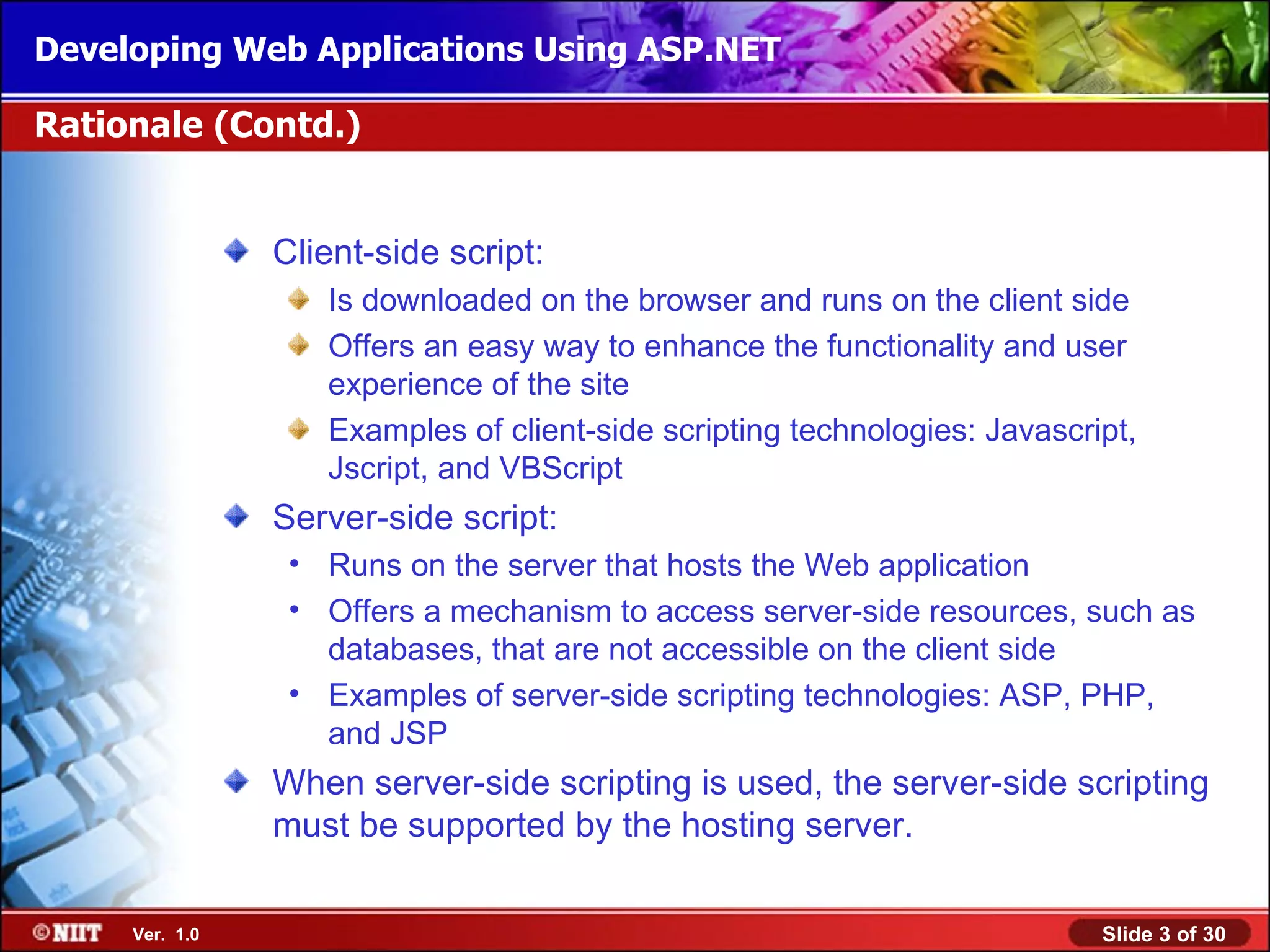 Developing Web Applications Using ASP.NET

Rationale (Contd.)

Client-side script:

Is downloaded on the browser and runs on the client side

Offers an easy way to enhance the functionality and user experience of the site

Examples of client-side scripting technologies: Javascript, Jscript, and VBScript

Server-side script:

• Runs on the server that hosts the Web application

• Offers a mechanism to access server-side resources, such as databases, that are not accessible on the client side

• Examples of server-side scripting technologies: ASP, PHP, and JSP

When server-side scripting is used, the server-side scripting must be supported by the hosting server.

©NIIT Ver. 1.0

Slide 3 of 30